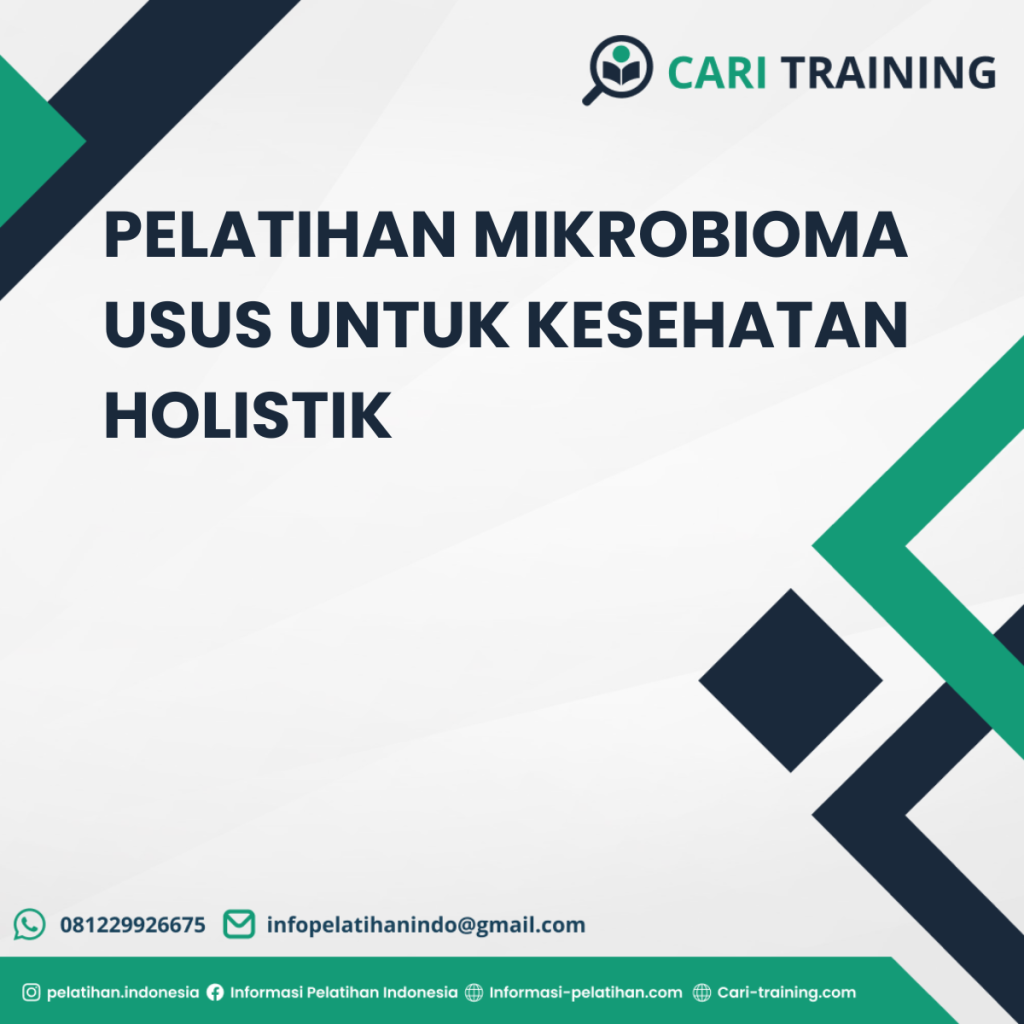 CARI TRAINING

PELATIHAN MIKROBIOMA USUS UNTUK KESEHATAN HOLISTIK

081229926675 infopelatihanindo@gmail.com

pelatihan.indonesia Informasi Pelatihan Indonesia Informasi-pelatihan.com Cari-training.com